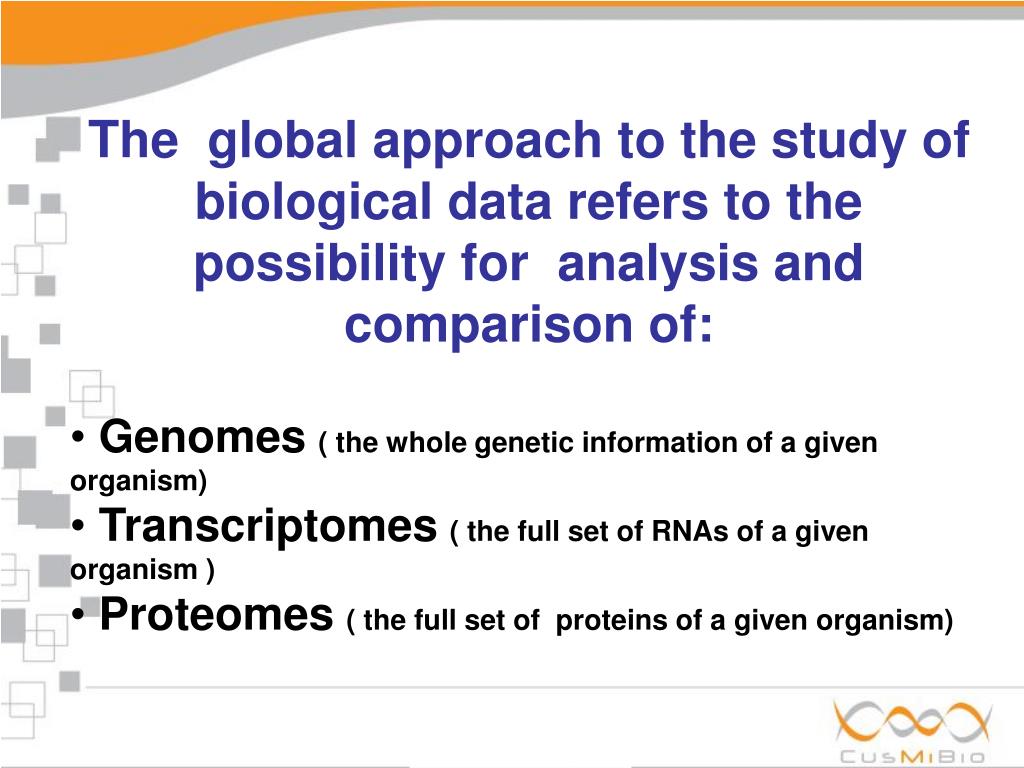 The global approach to the study of biological data refers to the possibility for analysis and comparison of:

• Genomes ( the whole genetic information of a given organism)
• Transcriptomes ( the full set of RNAs of a given organism )
• Proteomes ( the full set of proteins of a given organism)

CusMiBio